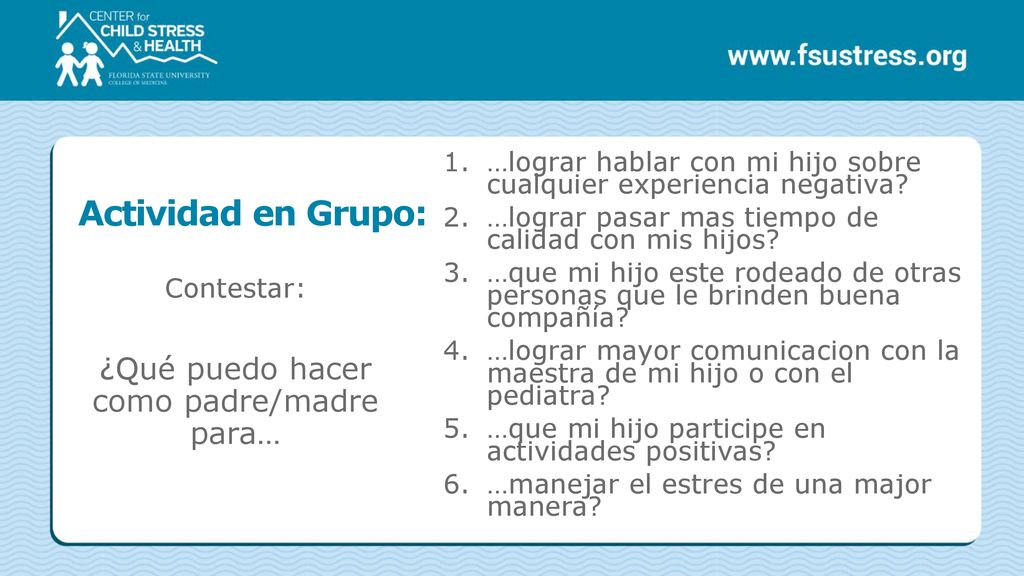 CENTER for
CHILD STRESS
& HEALTH
FLORIDA STATE UNIVERSITY
COLLEGE OF MEDICINE

www.fsustress.org

Actividad en Grupo:

Contestar:

¿Qué puedo hacer como padre/madre para…

1. …lograr hablar con mi hijo sobre cualquier experiencia negativa?
2. …lograr pasar mas tiempo de calidad con mis hijos?
3. …que mi hijo este rodeado de otras personas que le brinden buena compañía?
4. …lograr mayor comunicacion con la maestra de mi hijo o con el pediatra?
5. …que mi hijo participe en actividades positivas?
6. …manejar el estres de una major manera?